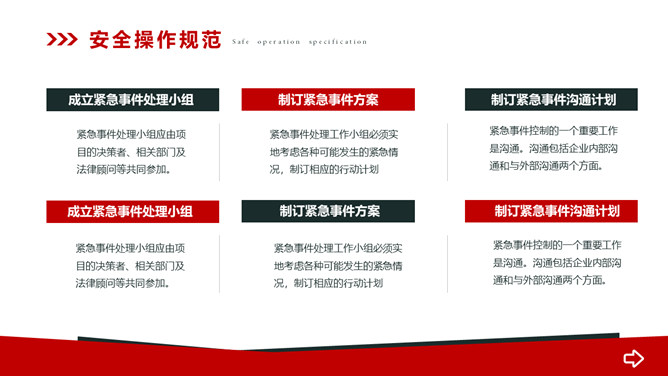 安全操作规范 Safe operation specification

成立紧急事件处理小组

紧急事件处理小组应由项目的决策者、相关部门及法律顾问等共同参加。

制订紧急事件方案

紧急事件处理工作小组必须实地考虑各种可能发生的紧急情况，制订相应的行动计划

制订紧急事件沟通计划

紧急事件控制的一个重要工作是沟通。沟通包括企业内部沟通和与外部沟通两个方面。

成立紧急事件处理小组

紧急事件处理小组应由项目的决策者、相关部门及法律顾问等共同参加。

制订紧急事件方案

紧急事件处理工作小组必须实地考虑各种可能发生的紧急情况，制订相应的行动计划

制订紧急事件沟通计划

紧急事件控制的一个重要工作是沟通。沟通包括企业内部沟通和与外部沟通两个方面。